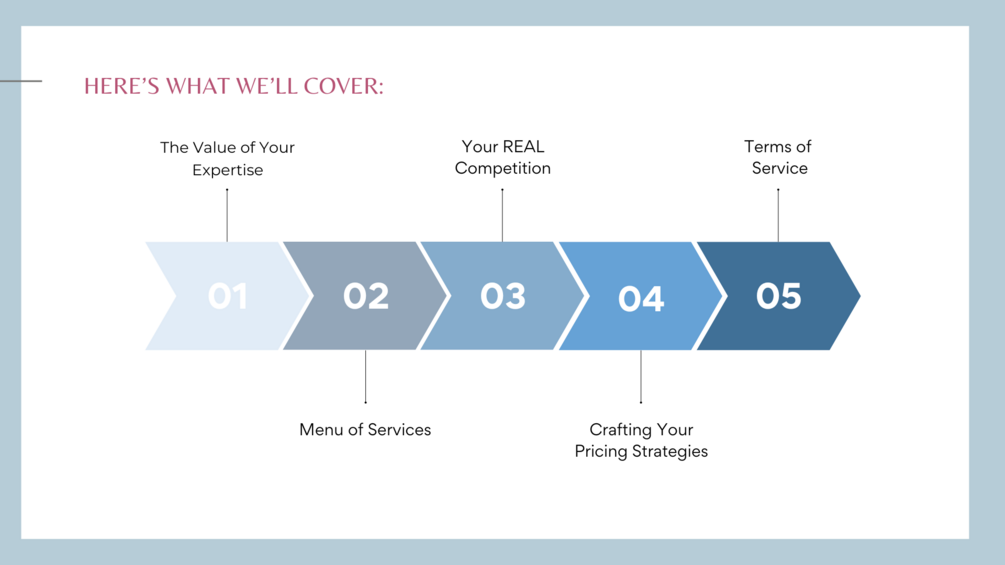 HERE'S WHAT WE'LL COVER:

The Value of Your Expertise

Your REAL Competition

Terms of Service

01

02

03

04

05

Menu of Services

Crafting Your Pricing Strategies